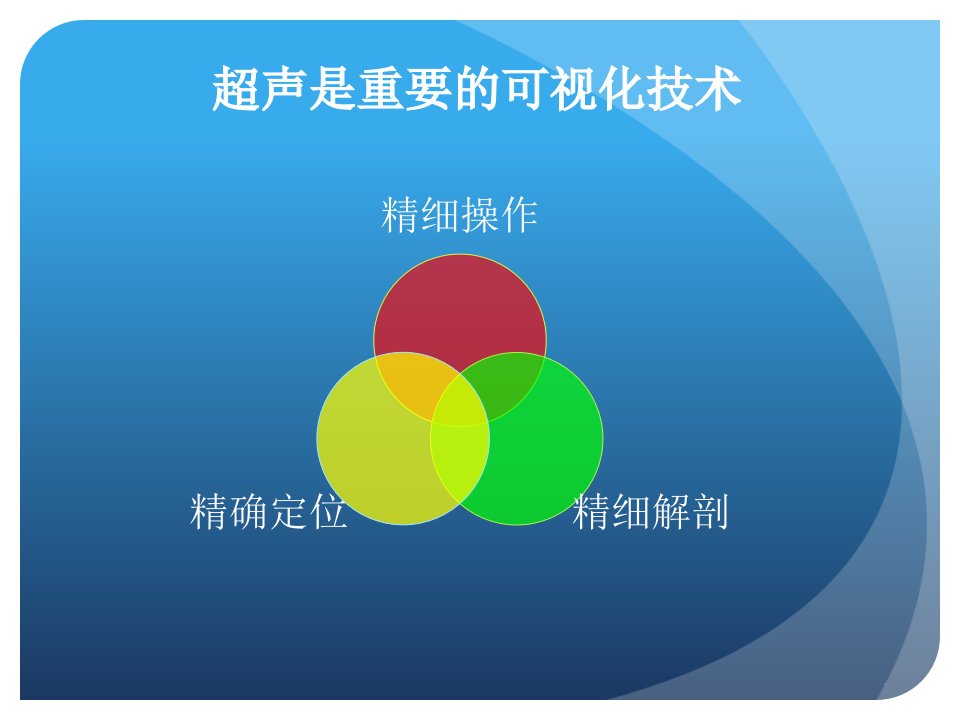 超声是重要的可视化技术

精细操作

精确定位

精细解剖